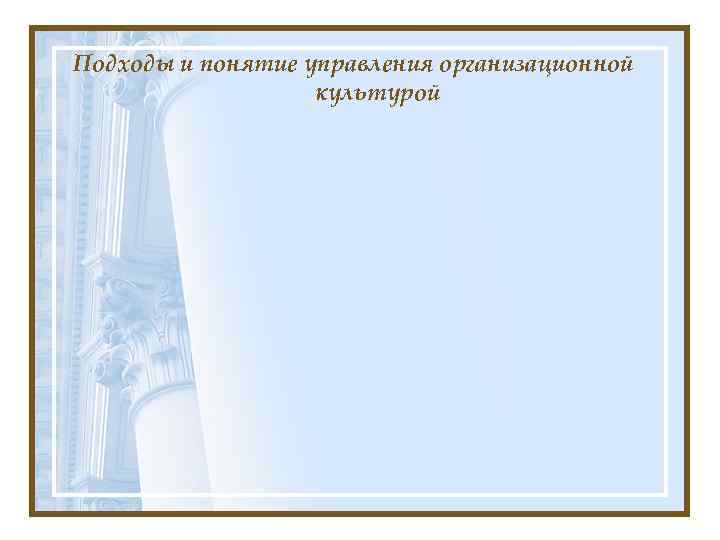 Подходы и понятие управления организационной культурой